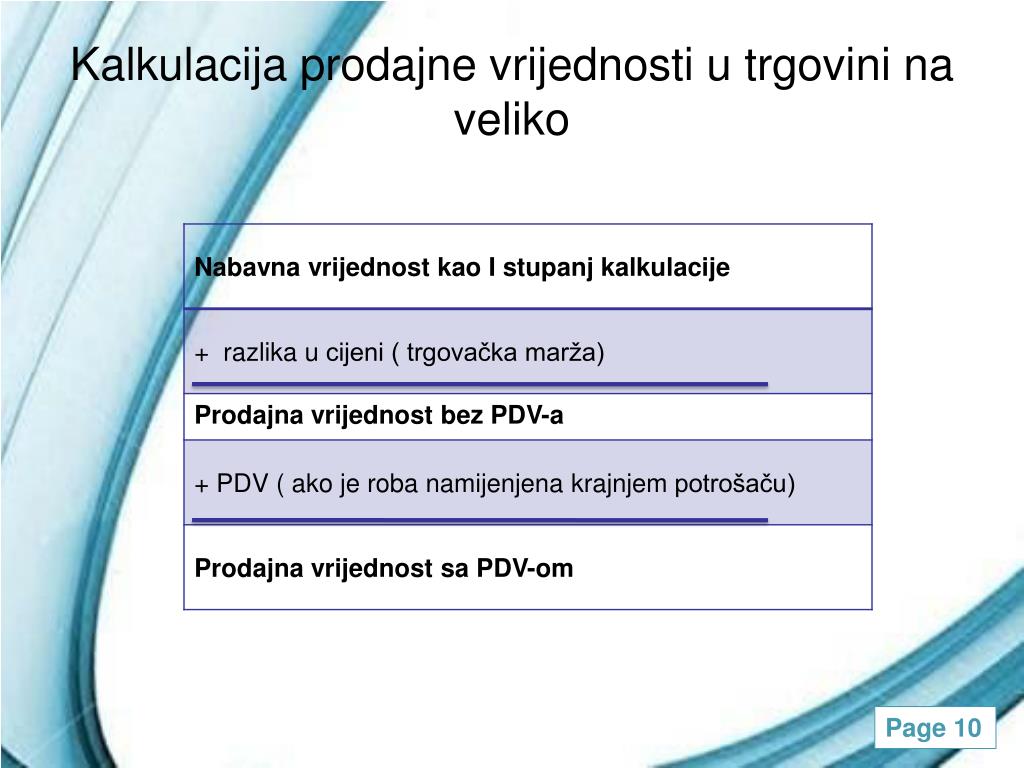 Kalkulacija prodajne vrijednosti u trgovini na veliko

| Nabavna vrijednost kao I stupanj kalkulacije |
|---|
| + razlika u cijeni ( trgovačka marža) |
| Prodajna vrijednost bez PDV-a |
| + PDV ( ako je roba namijenjena krajnjem potrošaču) |
| Prodajna vrijednost sa PDV-om |

Page 10